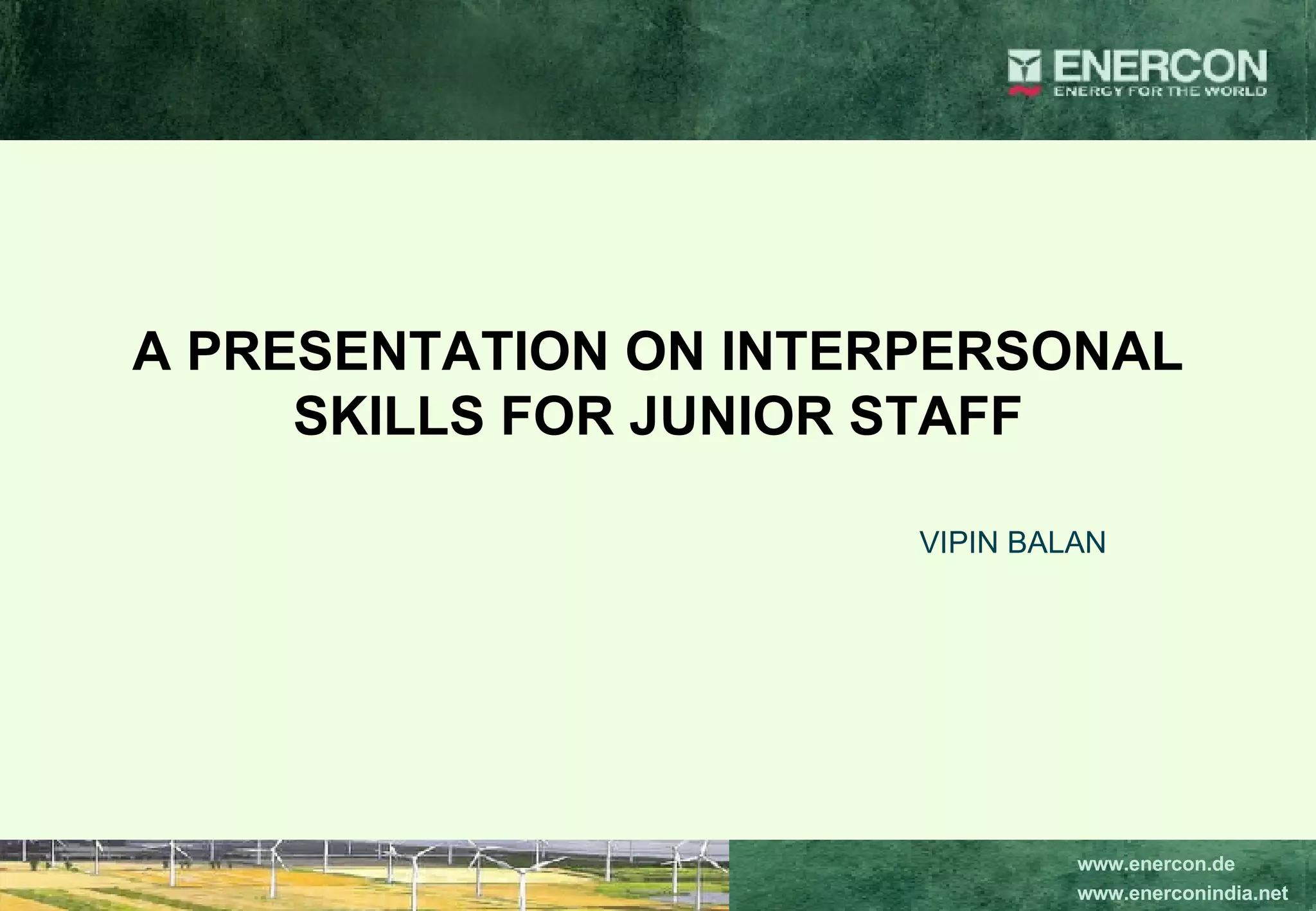 ENERCON
ENERGY FOR THE WORLD

A PRESENTATION ON INTERPERSONAL SKILLS FOR JUNIOR STAFF

VIPIN BALAN

www.enercon.de
www.enerconindia.net